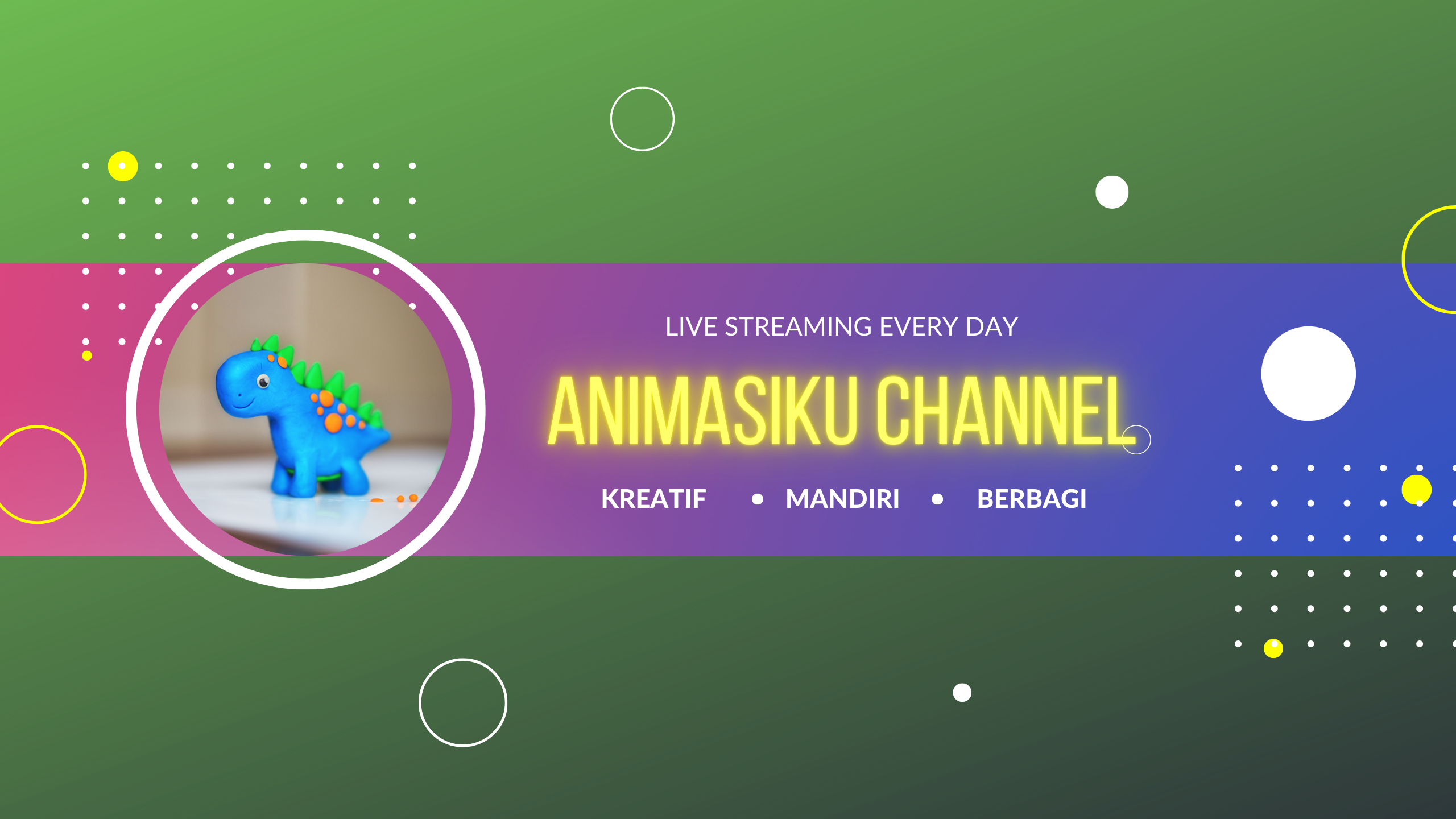 LIVE STREAMING EVERY DAY

ANIMASIKU CHANNEL

KREATIF • MANDIRI • BERBAGI